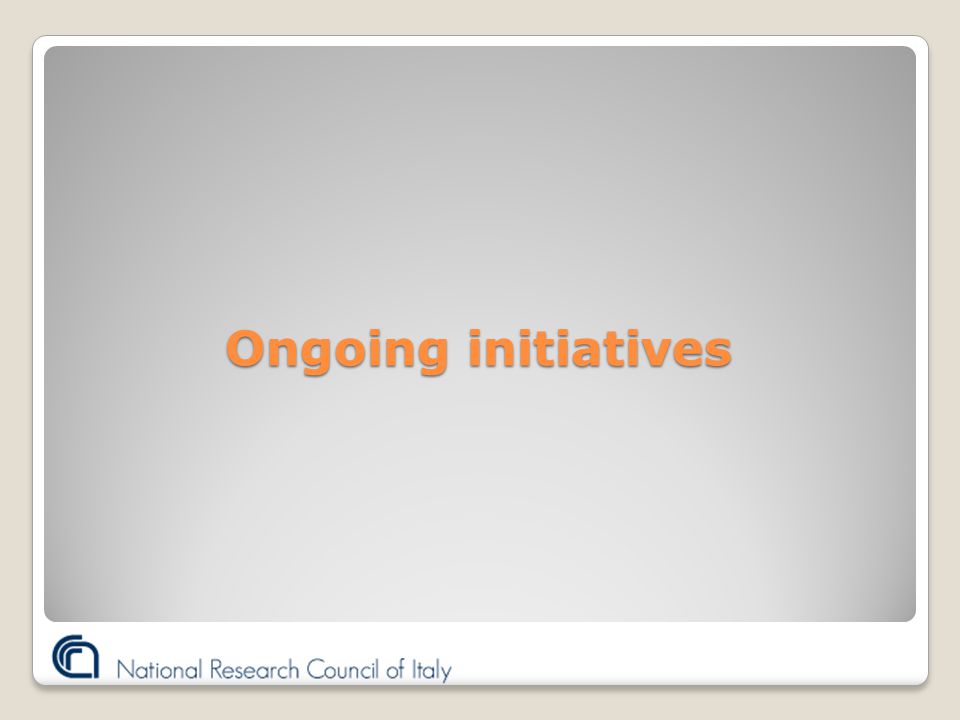 Ongoing initiatives

National Research Council of Italy